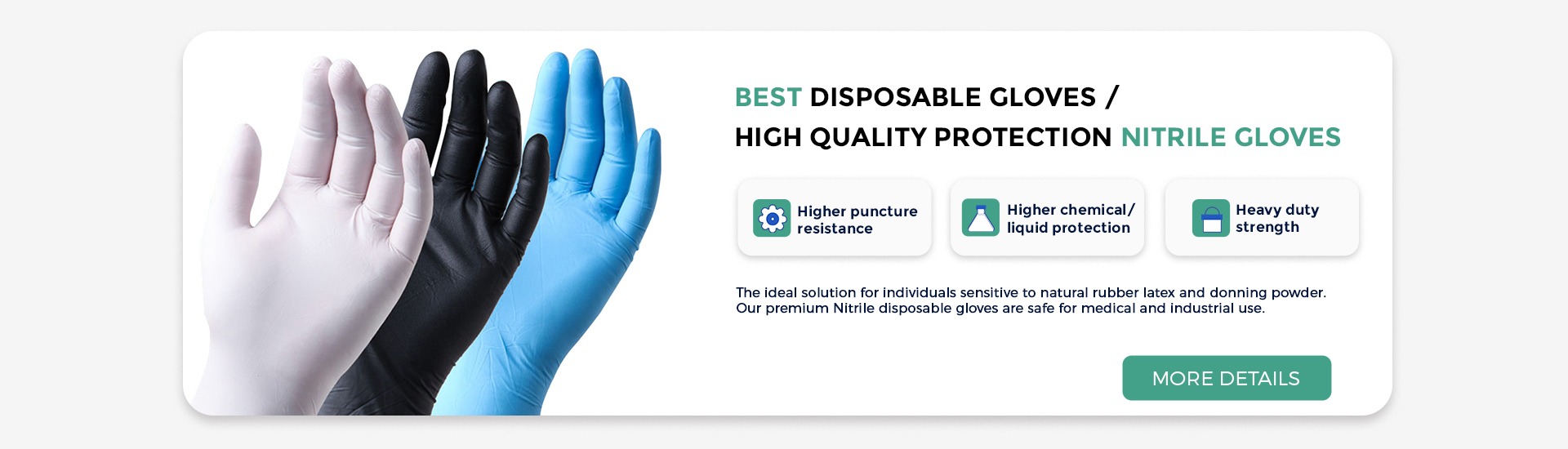 BEST DISPOSABLE GLOVES /
HIGH QUALITY PROTECTION NITRILE GLOVES

Higher puncture resistance

Higher chemical/ liquid protection

Heavy duty strength

The ideal solution for individuals sensitive to natural rubber latex and donning powder. Our premium Nitrile disposable gloves are safe for medical and industrial use.

MORE DETAILS